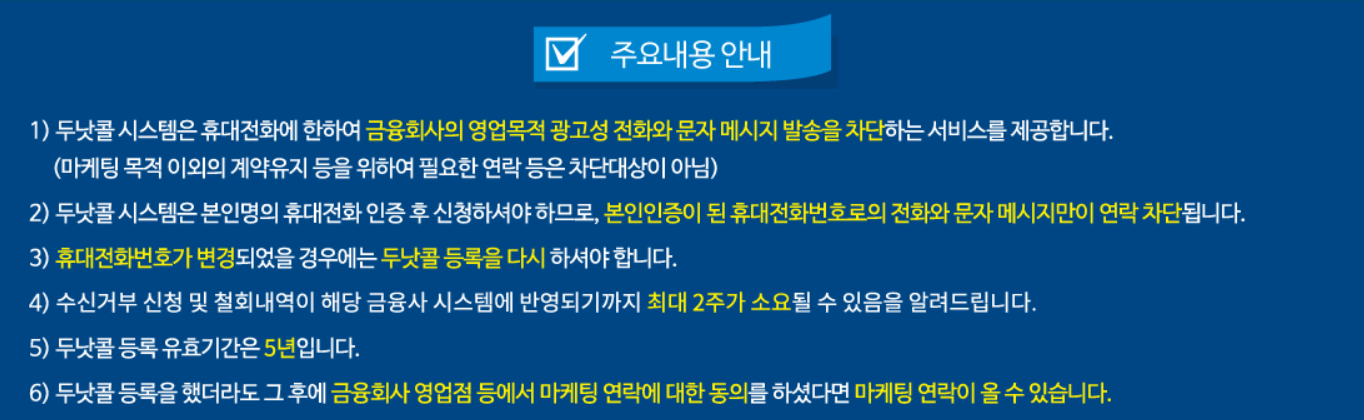 주요내용 안내

1) 두낫콜 시스템은 휴대전화에 한하여 금융회사의 영업목적 광고성 전화와 문자 메시지 발송을 차단하는 서비스를 제공합니다.
(마케팅 목적 이외의 계약유지 등을 위하여 필요한 연락 등은 차단대상이 아님)

2) 두낫콜 시스템은 본인명의 휴대전화 인증 후 신청하셔야 하므로, 본인인증이 된 휴대전화번호로의 전화와 문자 메시지만이 연락 차단됩니다.

3) 휴대전화번호가 변경되었을 경우에는 두낫콜 등록을 다시 하셔야 합니다.

4) 수신거부 신청 및 철회내역이 해당 금융사 시스템에 반영되기까지 최대 2주가 소요될 수 있음을 알려드립니다.

5) 두낫콜 등록 유효기간은 5년입니다.

6) 두낫콜 등록을 했더라도 그 후에 금융회사 영업점 등에서 마케팅 연락에 대한 동의를 하셨다면 마케팅 연락이 올 수 있습니다.